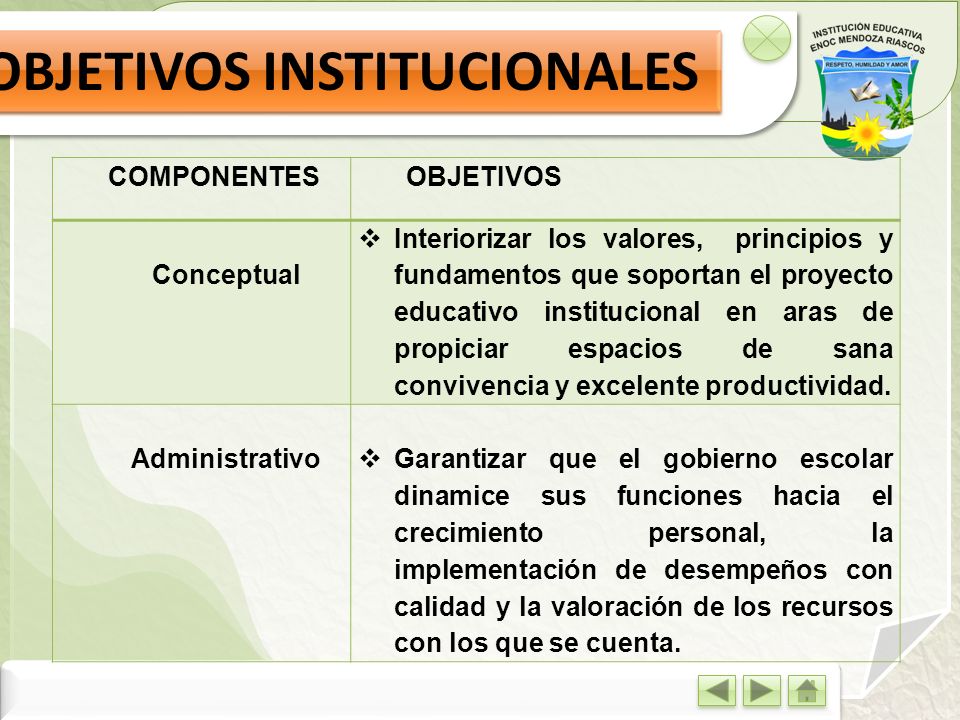 OBJETIVOS INSTITUCIONALES

INSTITUCIÓN EDUCATIVA ENOC MENDOZA RIASCOS
RESPETO, HUMILDAD Y AMOR

| COMPONENTES | OBJETIVOS |
|---|---|
| Conceptual | ❖ Interiorizar los valores, principios y fundamentos que soportan el proyecto educativo institucional en aras de propiciar espacios de sana convivencia y excelente productividad. |
| Administrativo | ❖ Garantizar que el gobierno escolar dinamice sus funciones hacia el crecimiento personal, la implementación de desempeños con calidad y la valoración de los recursos con los que se cuenta. |